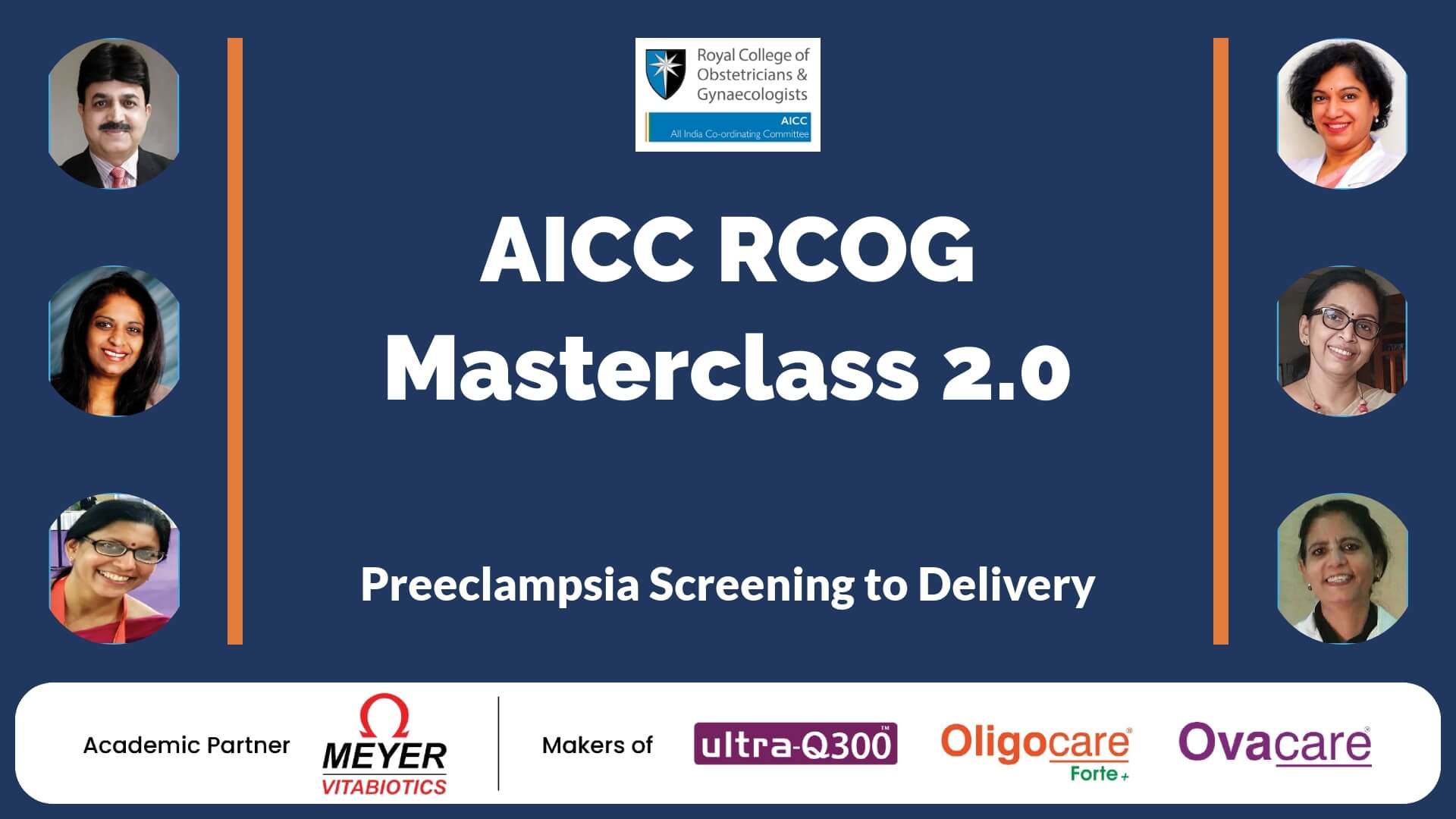 Royal College of Obstetricians & Gynaecologists
AICC
All India Co-ordinating Committee

AICC RCOG Masterclass 2.0

Preeclampsia Screening to Delivery

Academic Partner
MEYER
VITABIOTICS

Makers of
ultra-Q300™
Oligocare®
Forte+
Ovacare®